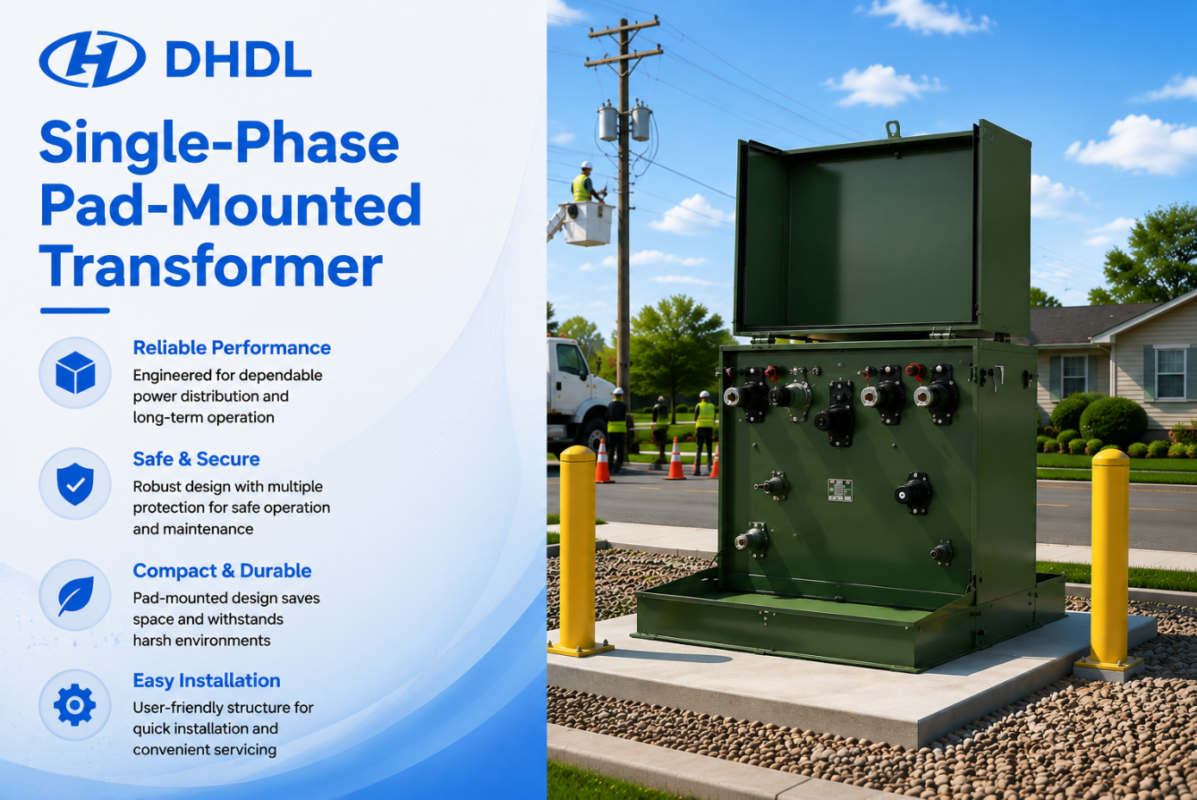 DHDL

Single-Phase Pad-Mounted Transformer

Reliable Performance
Engineered for dependable power distribution and long-term operation

Safe & Secure
Robust design with multiple protection for safe operation and maintenance

Compact & Durable
Pad-mounted design saves space and withstands harsh environments

Easy Installation
User-friendly structure for quick installation and convenient servicing